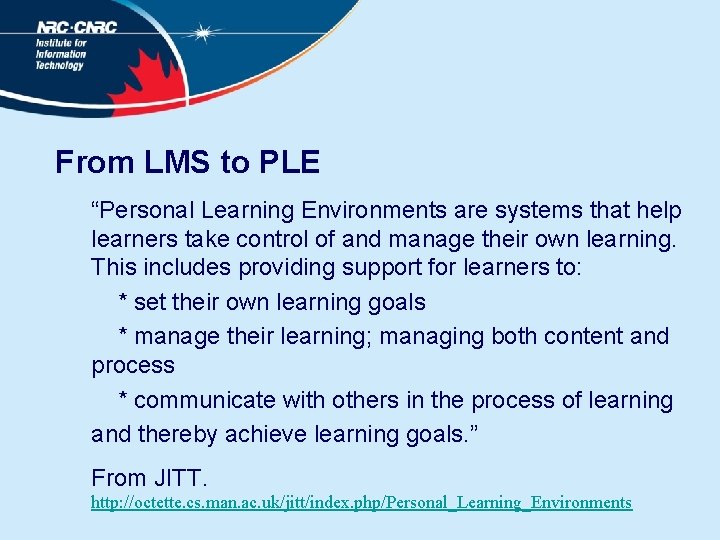 NRC·CNRC
Institute for Information Technology

From LMS to PLE

“Personal Learning Environments are systems that help learners take control of and manage their own learning. This includes providing support for learners to:

* set their own learning goals

* manage their learning; managing both content and process

* communicate with others in the process of learning and thereby achieve learning goals.”

From JITT.
http://octette.cs.man.ac.uk/jitt/index.php/Personal_Learning_Environments